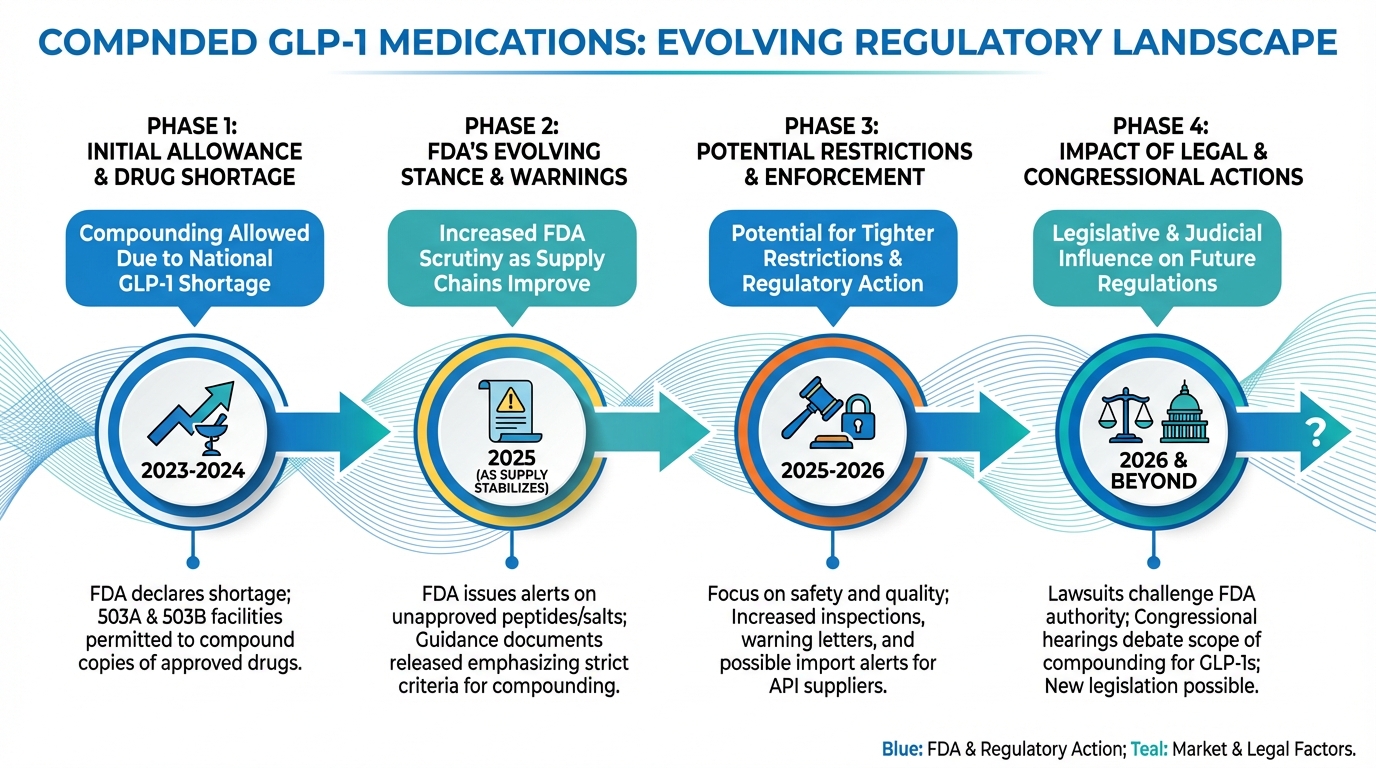 COMPNDED GLP-1 MEDICATIONS: EVOLVING REGULATORY LANDSCAPE

PHASE 1:
INITIAL ALLOWANCE & DRUG SHORTAGE

Compounding Allowed Due to National GLP-1 Shortage

2023-2024

FDA declares shortage; 503A & 503B facilities permitted to compound copies of approved drugs.

PHASE 2:
FDA'S EVOLVING STANCE & WARNINGS

Increased FDA Scrutiny as Supply Chains Improve

2025
(AS SUPPLY STABILIZES)

FDA issues alerts on unapproved peptides/salts; Guidance documents released emphasizing strict criteria for compounding.

PHASE 3:
POTENTIAL RESTRICTIONS & ENFORCEMENT

Potential for Tighter Restrictions & Regulatory Action

2025-2026

Focus on safety and quality; Increased inspections, warning letters, and possible import alerts for API suppliers.

PHASE 4:
IMPACT OF LEGAL & CONGRESSIONAL ACTIONS

Legislative & Judicial Influence on Future Regulations

2026 & BEYOND

?

Lawsuits challenge FDA authority; Congressional hearings debate scope of compounding for GLP-1s; New legislation possible.

Blue: FDA & Regulatory Action; Teal: Market & Legal Factors.